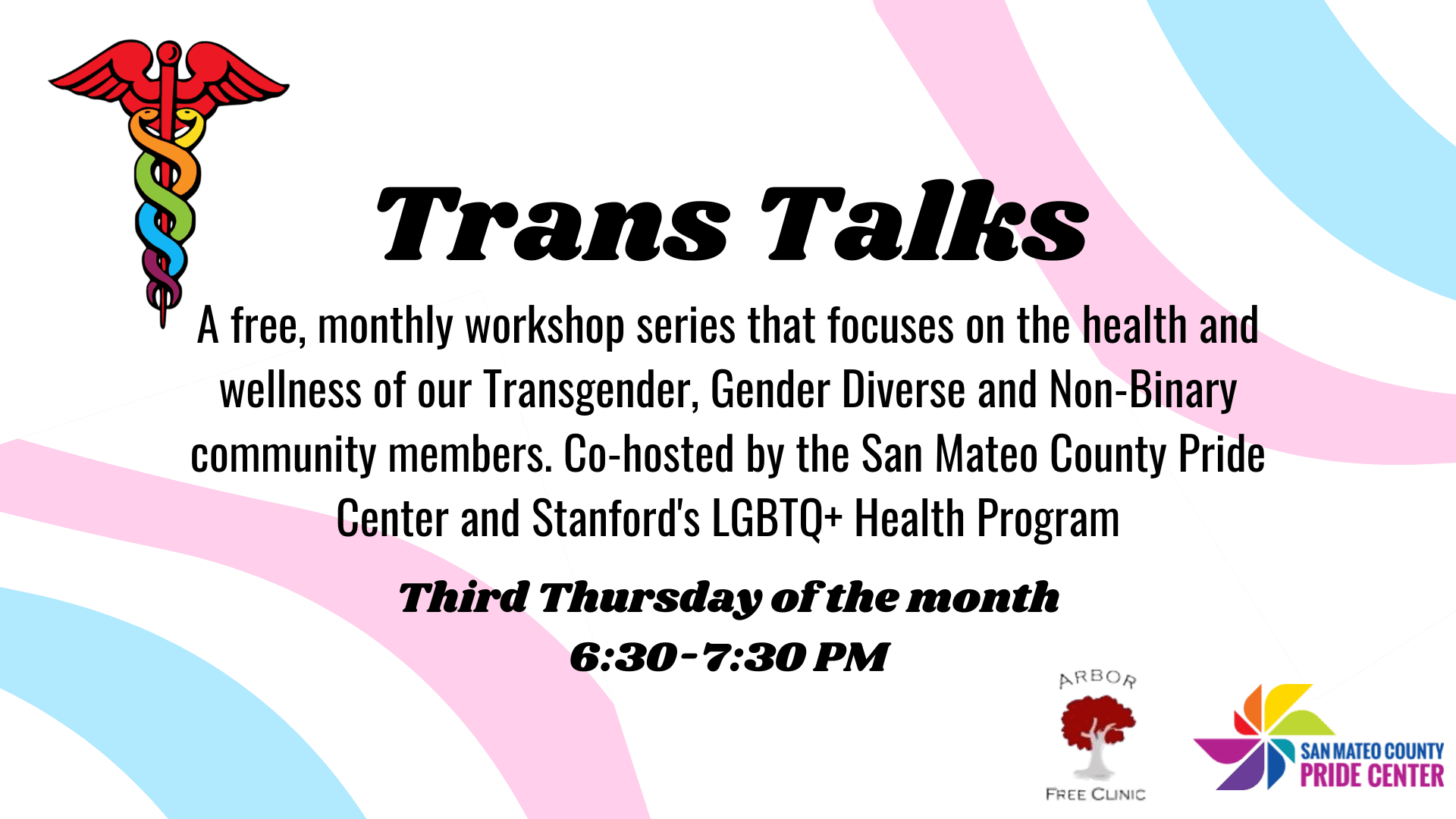 Trans Talks

A free, monthly workshop series that focuses on the health and wellness of our Transgender, Gender Diverse and Non-Binary community members. Co-hosted by the San Mateo County Pride Center and Stanford's LGBTQ+ Health Program

Third Thursday of the month

6:30-7:30 PM

ARBOR
FREE CLINIC

SAN MATEO COUNTY
PRIDE CENTER